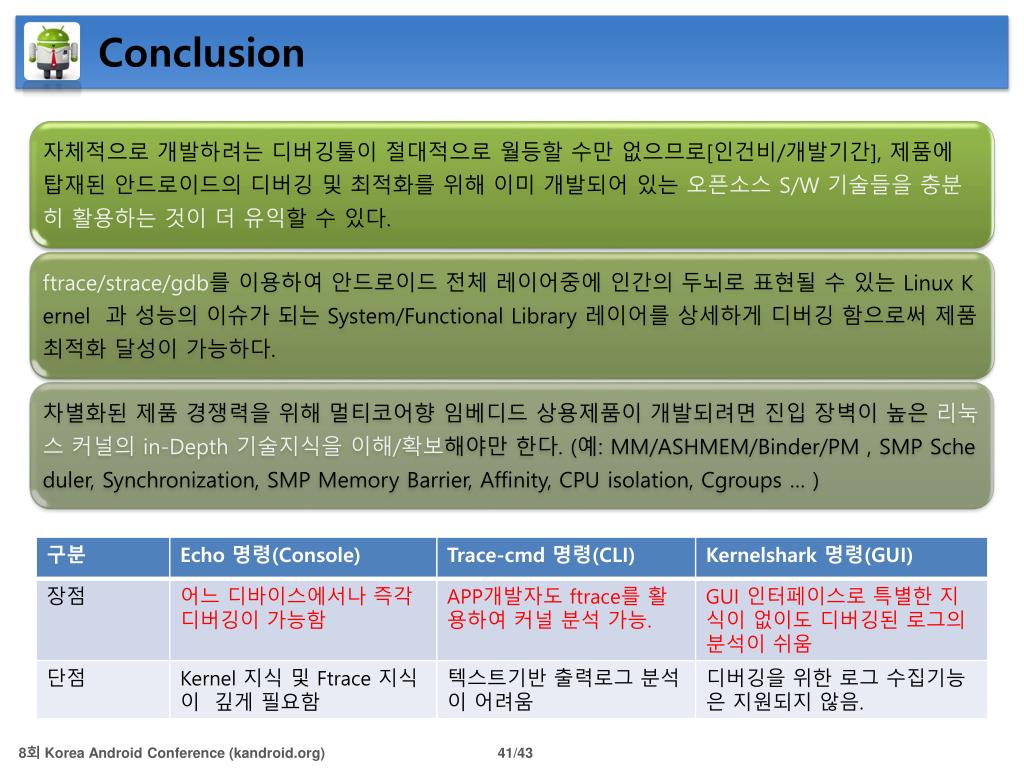 Conclusion

자체적으로 개발하려는 디버깅툴이 절대적으로 월등할 수만 없으므로[인건비/개발기간], 제품에 탑재된 안드로이드의 디버깅 및 최적화를 위해 이미 개발되어 있는 오픈소스 S/W 기술들을 충분히 활용하는 것이 더 유익할 수 있다.

ftrace/strace/gdb를 이용하여 안드로이드 전체 레이어중에 인간의 두뇌로 표현될 수 있는 Linux Kernel 과 성능의 이슈가 되는 System/Functional Library 레이어를 상세하게 디버깅 함으로써 제품 최적화 달성이 가능하다.

차별화된 제품 경쟁력을 위해 멀티코어향 임베디드 상용제품이 개발되려면 진입 장벽이 높은 리눅스 커널의 in-Depth 기술지식을 이해/확보해야만 한다. (예: MM/ASHMEM/Binder/PM , SMP Scheduler, Synchronization, SMP Memory Barrier, Affinity, CPU isolation, Cgroups … )

| 구분 | Echo 명령(Console) | Trace-cmd 명령(CLI) | Kernelshark 명령(GUI) |
|---|---|---|---|
| 장점 | 어느 디바이스에서나 즉각 디버깅이 가능함 | APP개발자도 ftrace를 활용하여 커널 분석 가능. | GUI 인터페이스로 특별한 지식이 없이도 디버깅된 로그의 분석이 쉬움 |
| 단점 | Kernel 지식 및 Ftrace 지식이 깊게 필요함 | 텍스트기반 출력로그 분석이 어려움 | 디버깅을 위한 로그 수집기능은 지원되지 않음. |

8회 Korea Android Conference (kandroid.org)

41/43